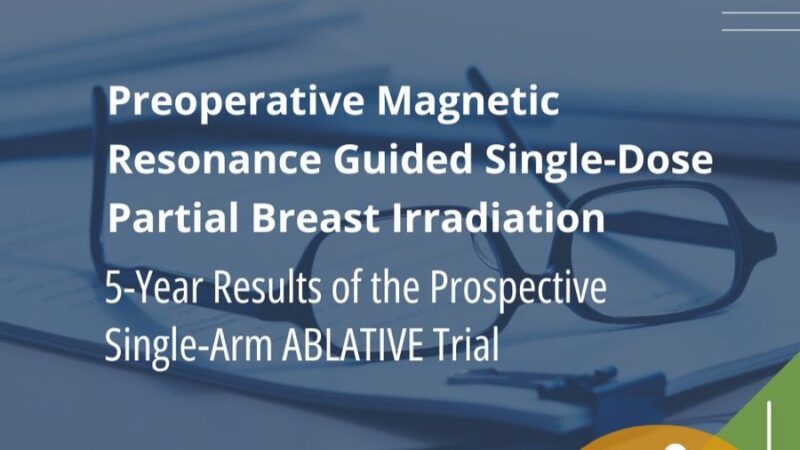 Preoperative Magnetic Resonance Guided Single-Dose Partial Breast Irradiation

5-Year Results of the Prospective Single-Arm ABLATIVE Trial